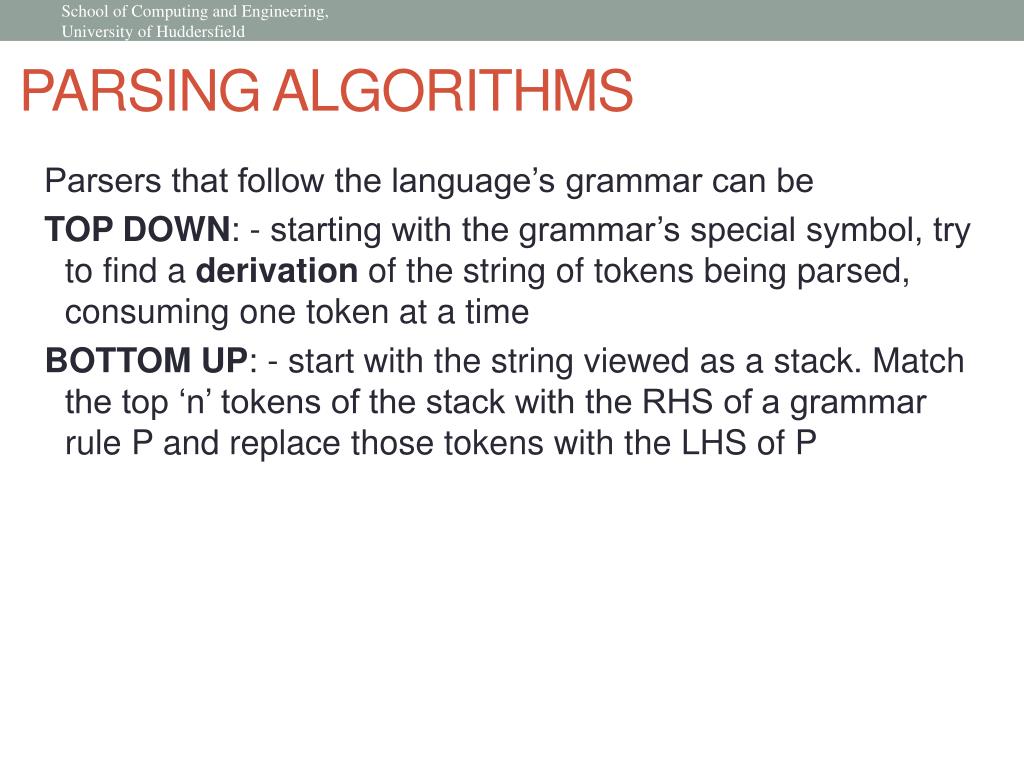 School of Computing and Engineering,
University of Huddersfield

PARSING ALGORITHMS

Parsers that follow the language’s grammar can be

TOP DOWN: - starting with the grammar’s special symbol, try to find a derivation of the string of tokens being parsed, consuming one token at a time

BOTTOM UP: - start with the string viewed as a stack. Match the top ‘n’ tokens of the stack with the RHS of a grammar rule P and replace those tokens with the LHS of P